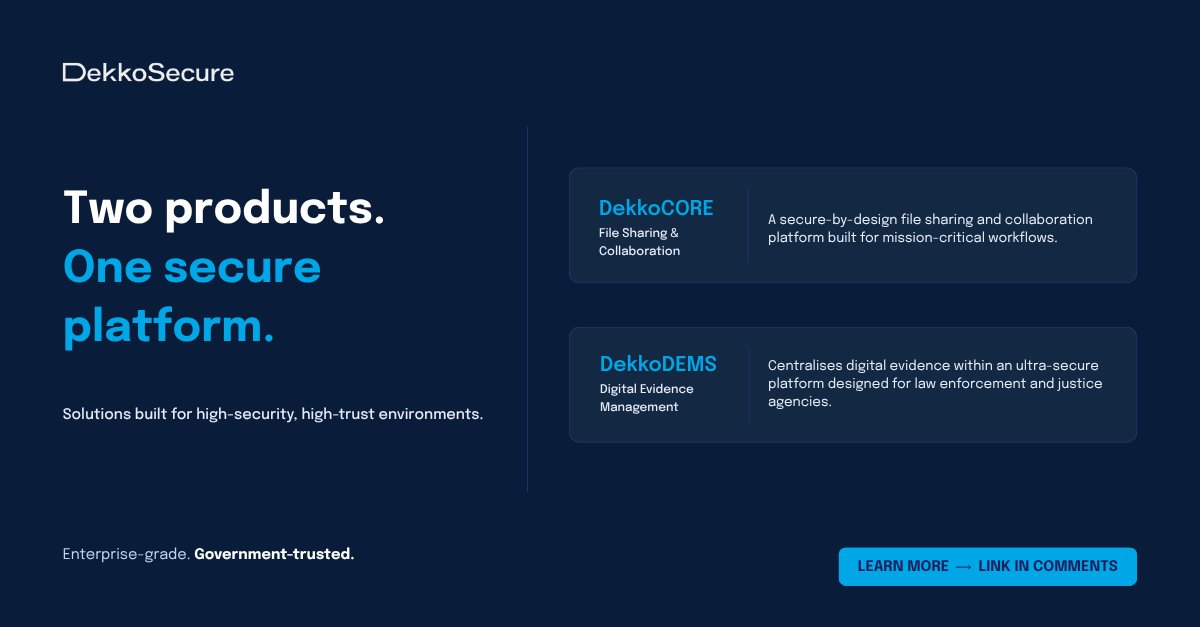 DekkoSecure

Two products. One secure platform.

Solutions built for high-security, high-trust environments.

DekkoCORE
File Sharing & Collaboration

A secure-by-design file sharing and collaboration platform built for mission-critical workflows.

DekkoDEMS
Digital Evidence Management

Centralises digital evidence within an ultra-secure platform designed for law enforcement and justice agencies.

Enterprise-grade. Government-trusted.

LEARN MORE ⟶ LINK IN COMMENTS